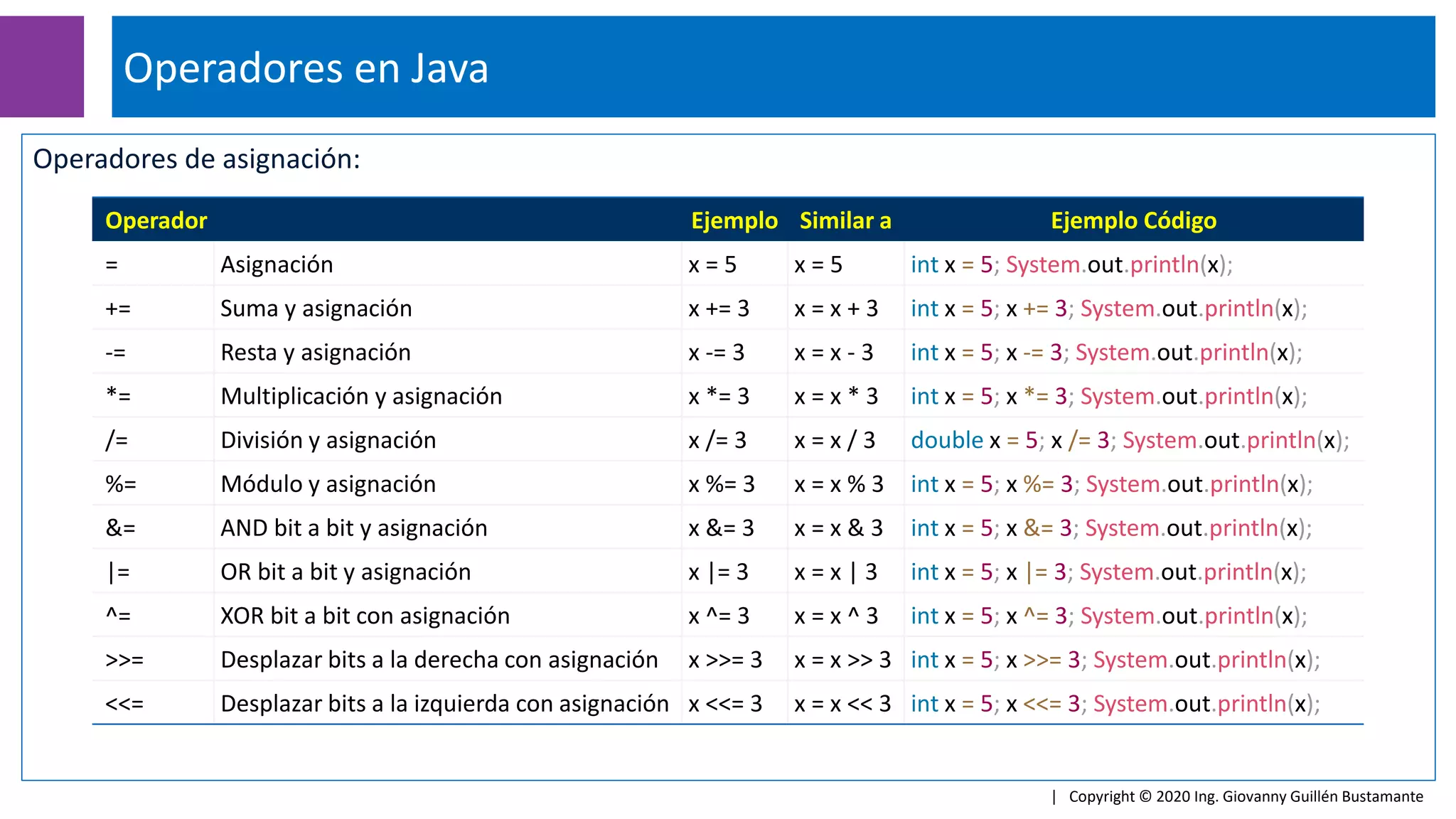 Operadores en Java

Operadores de asignación:

| Operador | | Ejemplo | Similar a | Ejemplo Código |
|---|---|---|---|---|
| = | Asignación | x = 5 | x = 5 | int x = 5; System.out.println(x); |
| += | Suma y asignación | x += 3 | x = x + 3 | int x = 5; x += 3; System.out.println(x); |
| -= | Resta y asignación | x -= 3 | x = x - 3 | int x = 5; x -= 3; System.out.println(x); |
| *= | Multiplicación y asignación | x *= 3 | x = x * 3 | int x = 5; x *= 3; System.out.println(x); |
| /= | División y asignación | x /= 3 | x = x / 3 | double x = 5; x /= 3; System.out.println(x); |
| %= | Módulo y asignación | x %= 3 | x = x % 3 | int x = 5; x %= 3; System.out.println(x); |
| &= | AND bit a bit y asignación | x &= 3 | x = x & 3 | int x = 5; x &= 3; System.out.println(x); |
| \|= | OR bit a bit y asignación | x \|= 3 | x = x \| 3 | int x = 5; x \|= 3; System.out.println(x); |
| ^= | XOR bit a bit con asignación | x ^= 3 | x = x ^ 3 | int x = 5; x ^= 3; System.out.println(x); |
| >>= | Desplazar bits a la derecha con asignación | x >>= 3 | x = x >> 3 | int x = 5; x >>= 3; System.out.println(x); |
| <<= | Desplazar bits a la izquierda con asignación | x <<= 3 | x = x << 3 | int x = 5; x <<= 3; System.out.println(x); |

| Copyright © 2020 Ing. Giovanny Guillén Bustamante